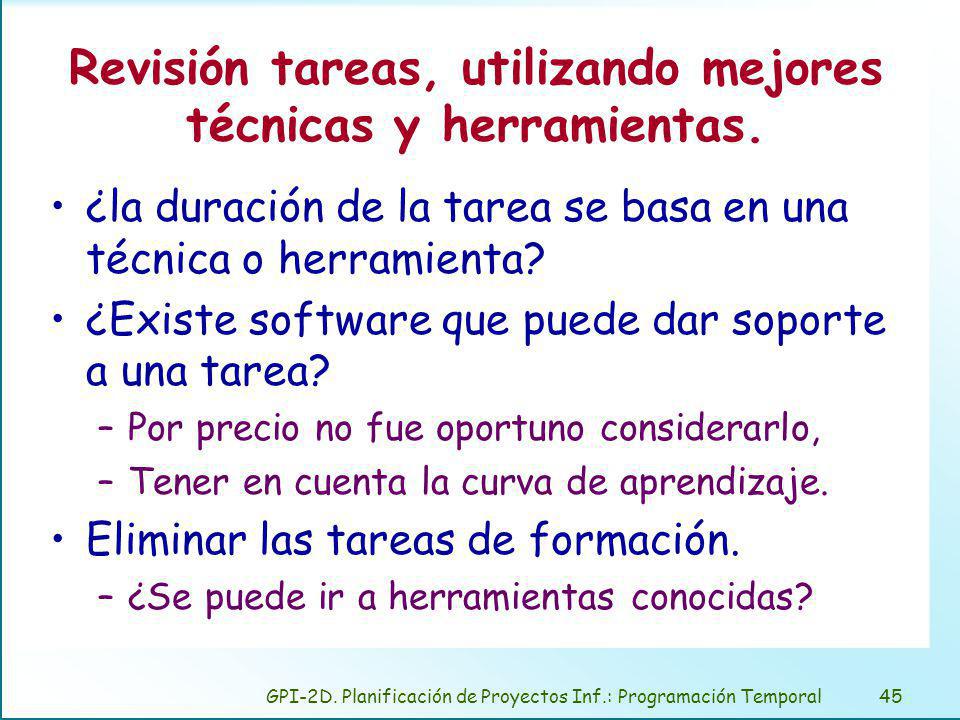 Revisión tareas, utilizando mejores técnicas y herramientas.

• ¿la duración de la tarea se basa en una técnica o herramienta?

• ¿Existe software que puede dar soporte a una tarea?

– Por precio no fue oportuno considerarlo,

– Tener en cuenta la curva de aprendizaje.

• Eliminar las tareas de formación.

– ¿Se puede ir a herramientas conocidas?

GPI-2D. Planificación de Proyectos Inf.: Programación Temporal 45